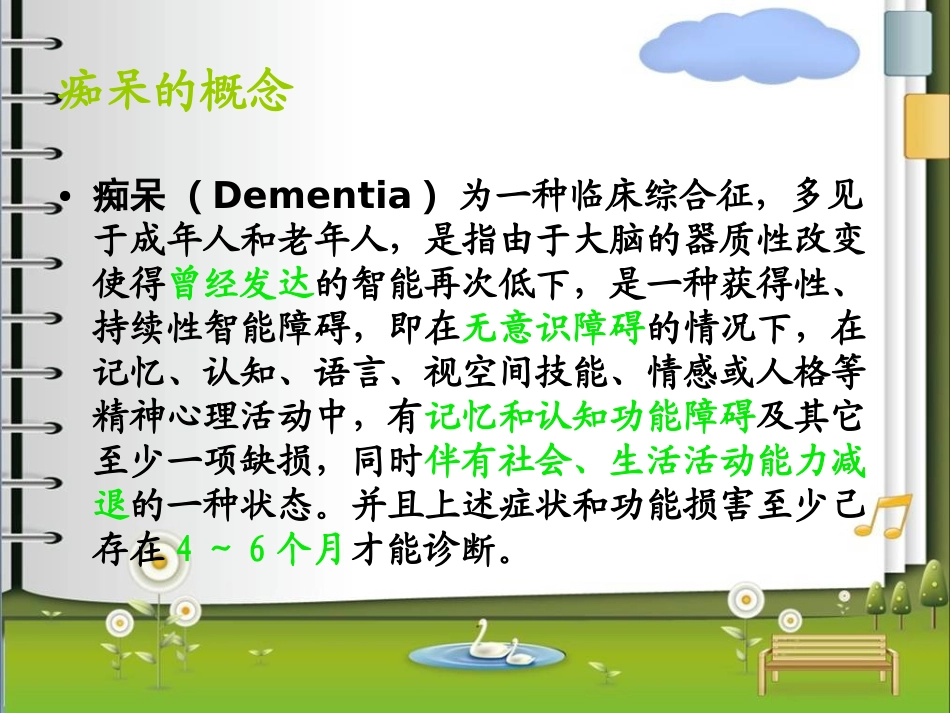 痴呆的概念

• 痴呆（Dementia）为一种临床综合征，多见于成年人和老年人，是指由于大脑的器质性改变使得曾经发达的智能再次低下，是一种获得性、持续性智能障碍，即在无意识障碍的情况下，在记忆、认知、语言、视空间技能、情感或人格等精神心理活动中，有记忆和认知功能障碍及其它至少一项缺损，同时伴有社会、生活活动能力减退的一种状态。并且上述症状和功能损害至少己存在 4 ~ 6 个月才能诊断。